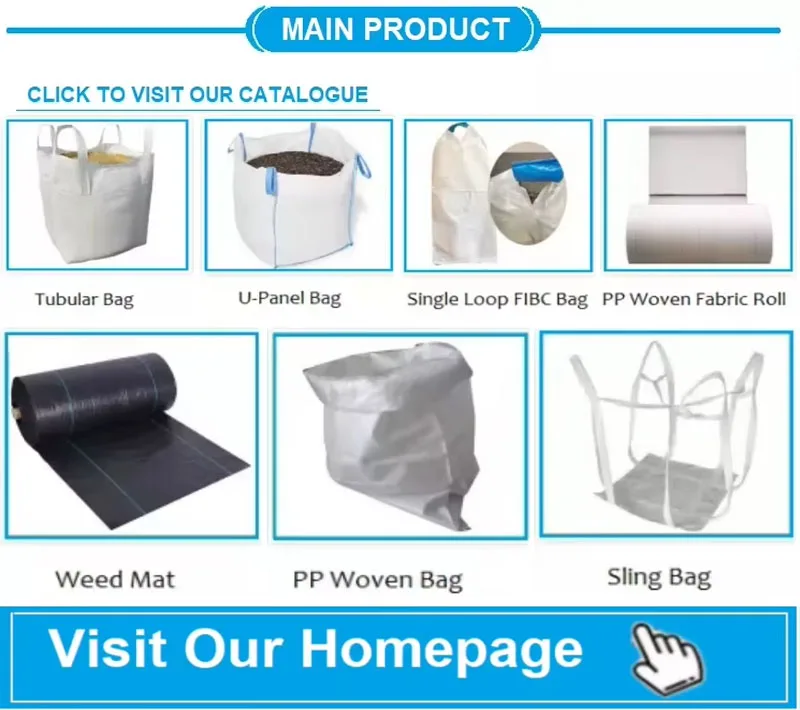 MAIN PRODUCT

CLICK TO VISIT OUR CATALOGUE

Tubular Bag

U-Panel Bag

Single Loop FIBC Bag

PP Woven Fabric Roll

Weed Mat

PP Woven Bag

Sling Bag

Visit Our Homepage